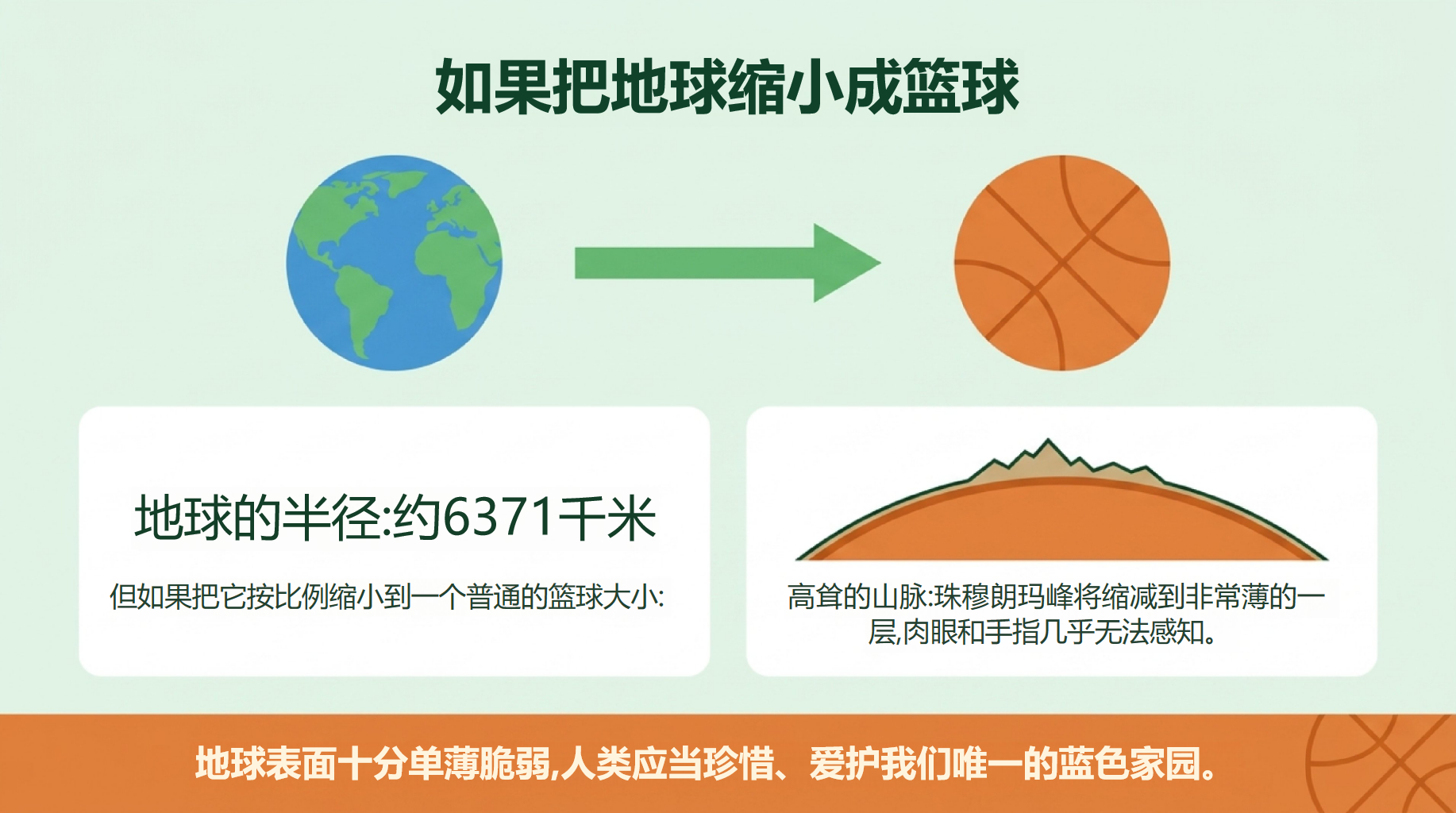 如果把地球缩小成篮球

地球的半径:约6371千米

但如果把它按比例缩小到一个普通的篮球大小:

高耸的山脉:珠穆朗玛峰将缩减到非常薄的一层,肉眼和手指几乎无法感知。

地球表面十分单薄脆弱,人类应当珍惜、爱护我们唯一的蓝色家园。